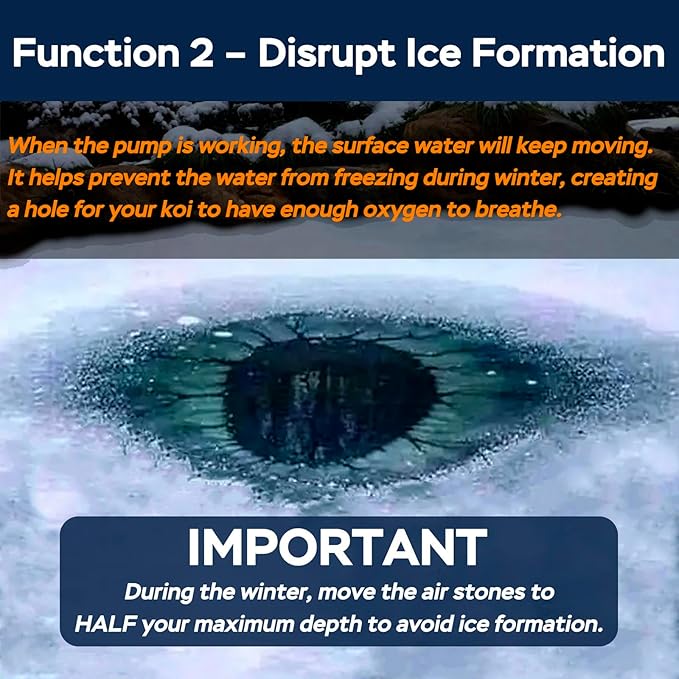 Function 2 – Disrupt Ice Formation

When the pump is working, the surface water will keep moving. It helps prevent the water from freezing during winter, creating a hole for your koi to have enough oxygen to breathe.

IMPORTANT

During the winter, move the air stones to HALF your maximum depth to avoid ice formation.